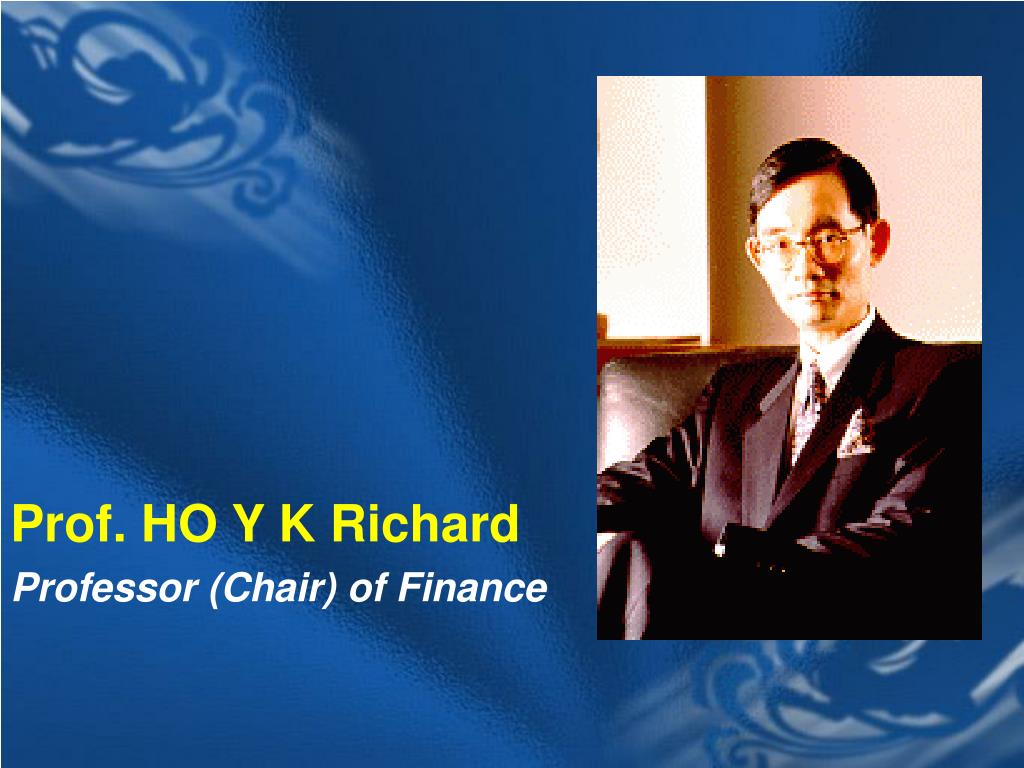 Prof. HO Y K Richard
Professor (Chair) of Finance